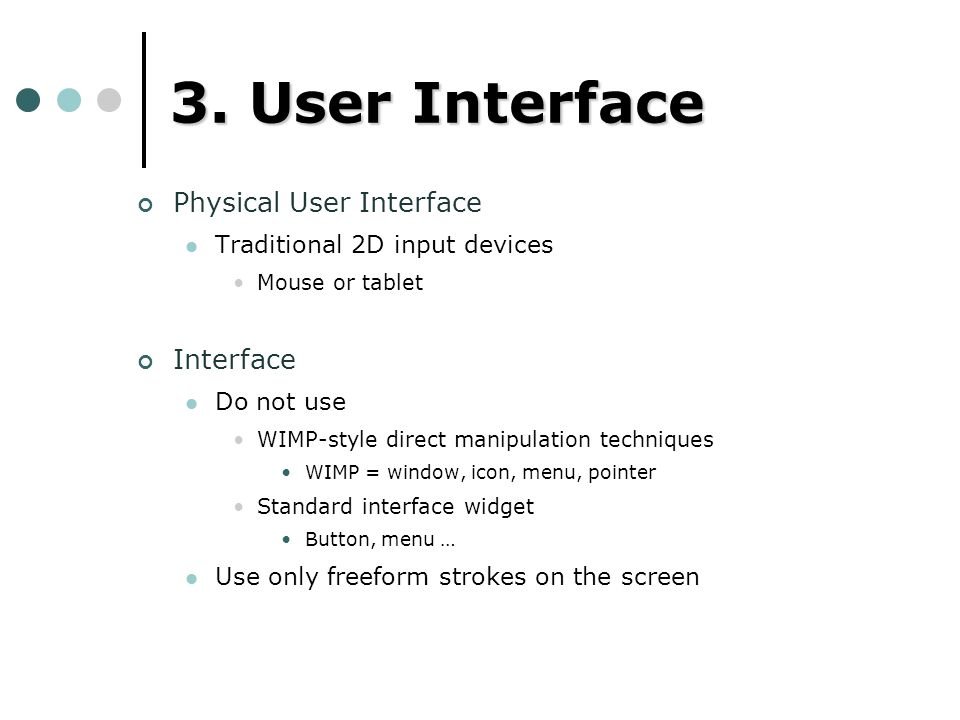 3. User Interface

Physical User Interface

Traditional 2D input devices

Mouse or tablet

Interface

Do not use

WIMP-style direct manipulation techniques

WIMP = window, icon, menu, pointer

Standard interface widget

Button, menu …

Use only freeform strokes on the screen